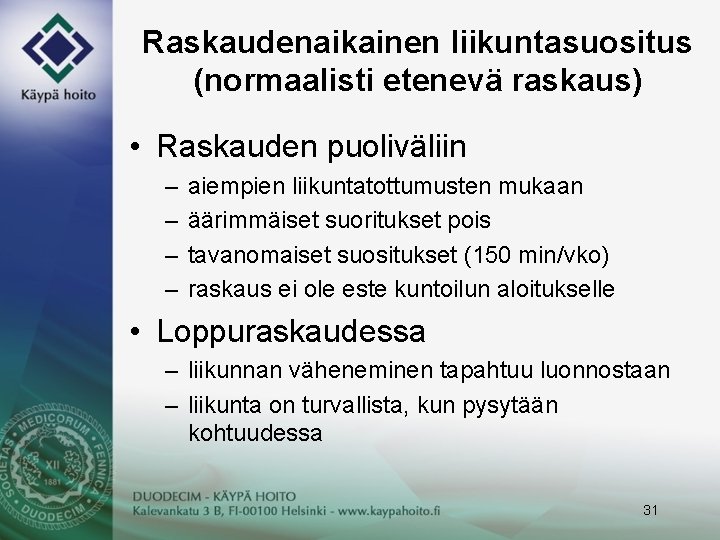 Käypä hoito

Raskaudenaikainen liikuntasuositus (normaalisti etenevä raskaus)

• Raskauden puoliväliin
– aiempien liikuntatottumusten mukaan
– äärimmäiset suoritukset pois
– tavanomaiset suositukset (150 min/vko)
– raskaus ei ole este kuntoilun aloitukselle

• Loppuraskaudessa
– liikunnan väheneminen tapahtuu luonnostaan
– liikunta on turvallista, kun pysytään kohtuudessa

SOCIETAS MEDICORUM FENNICA DUODECIM XII 1881

DUODECIM - KÄYPÄ HOITO
Kalevankatu 3 B, FI-00100 Helsinki - www.kaypahoito.fi

31